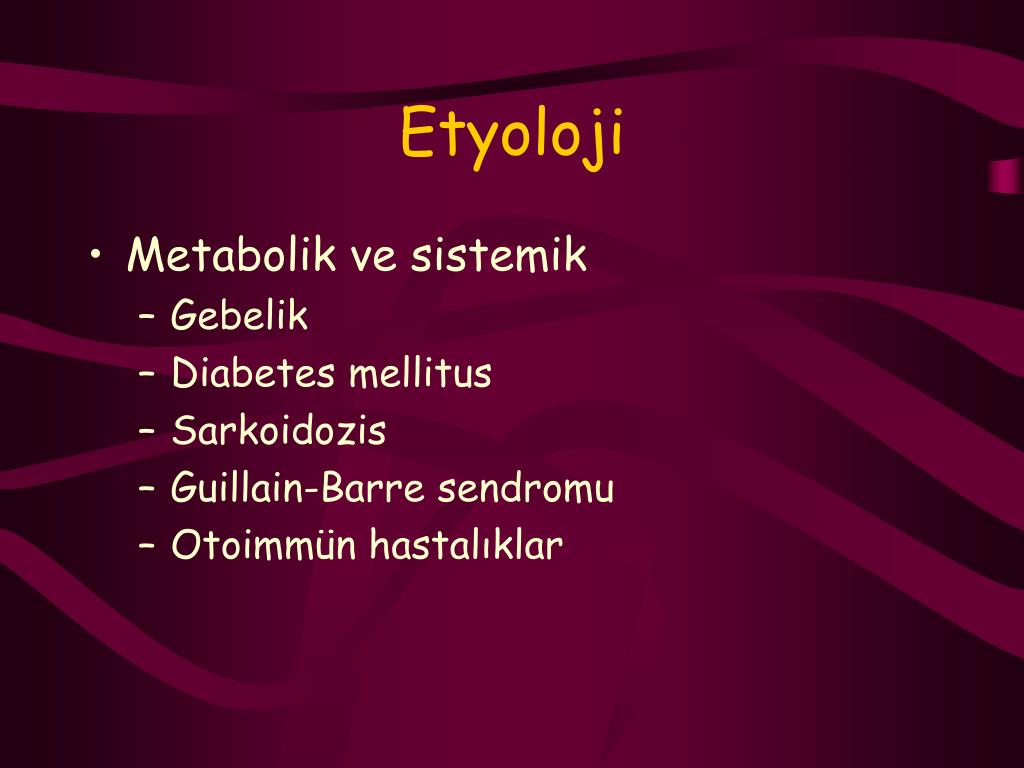 Etyoloji

• Metabolik ve sistemik
 – Gebelik
 – Diabetes mellitus
 – Sarkoidozis
 – Guillain-Barre sendromu
 – Otoimmün hastalıklar